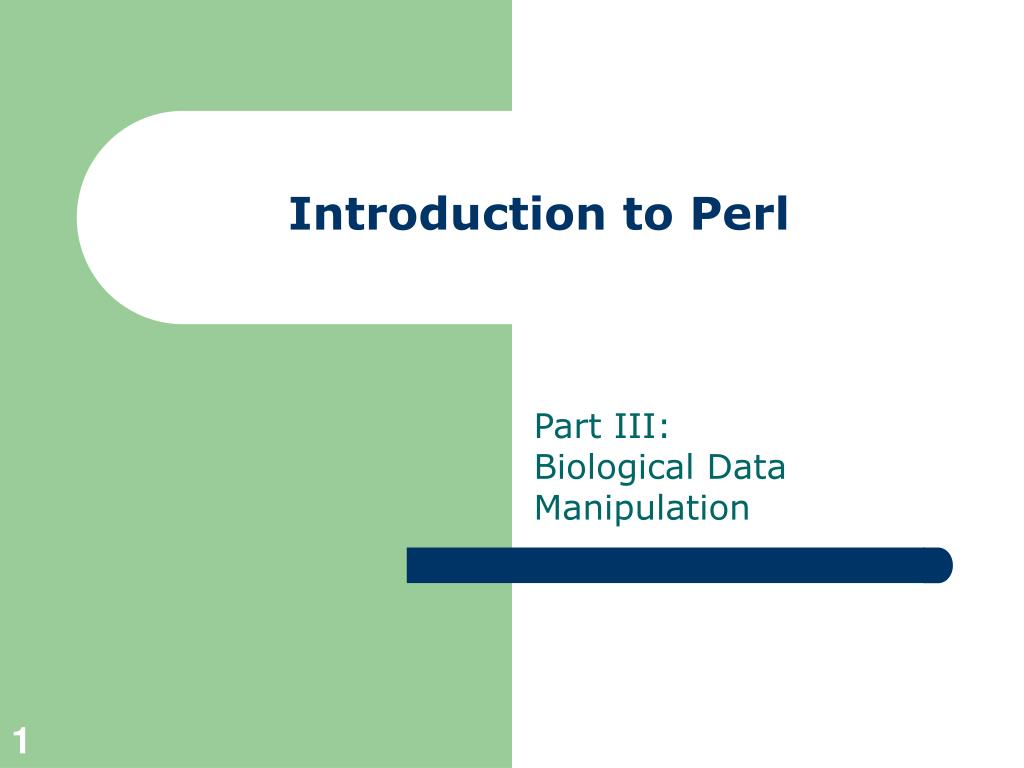 Introduction to Perl

Part III:
Biological Data Manipulation

1